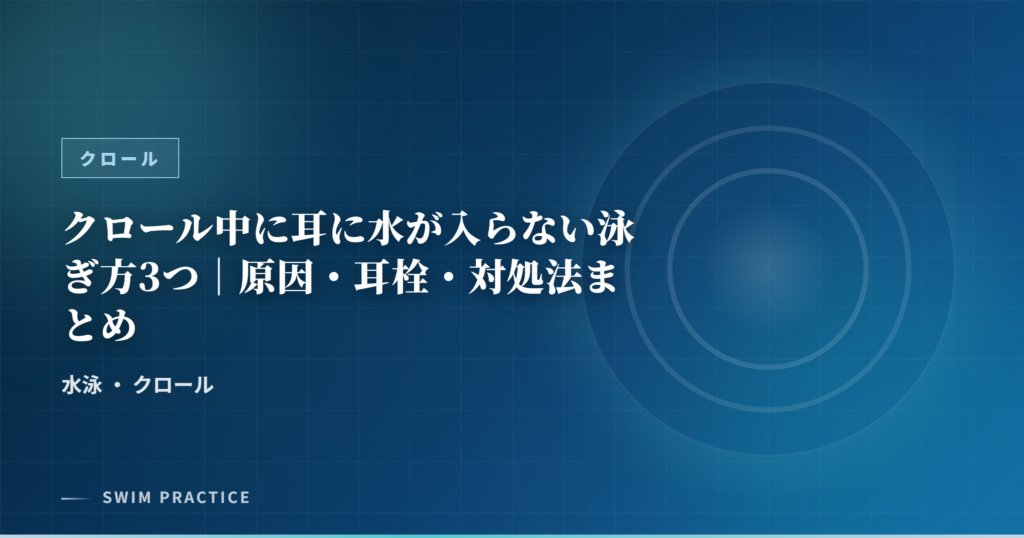 クロール

クロール中に耳に水が入らない泳ぎ方3つ｜原因・耳栓・対処法まとめ

水泳 ・ クロール

SWIM PRACTICE